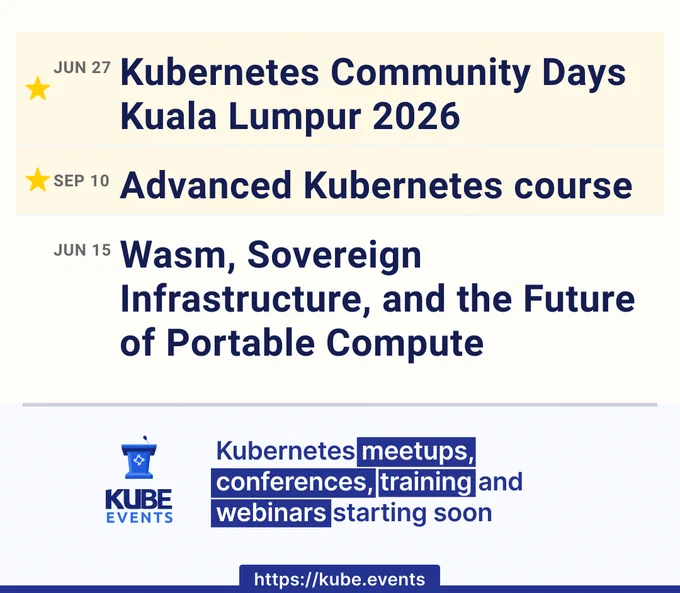 JUN 27 Kubernetes Community Days Kuala Lumpur 2026

SEP 10 Advanced Kubernetes course

JUN 15 Wasm, Sovereign Infrastructure, and the Future of Portable Compute

KUBE EVENTS

Kubernetes meetups, conferences, training and webinars starting soon

https://kube.events